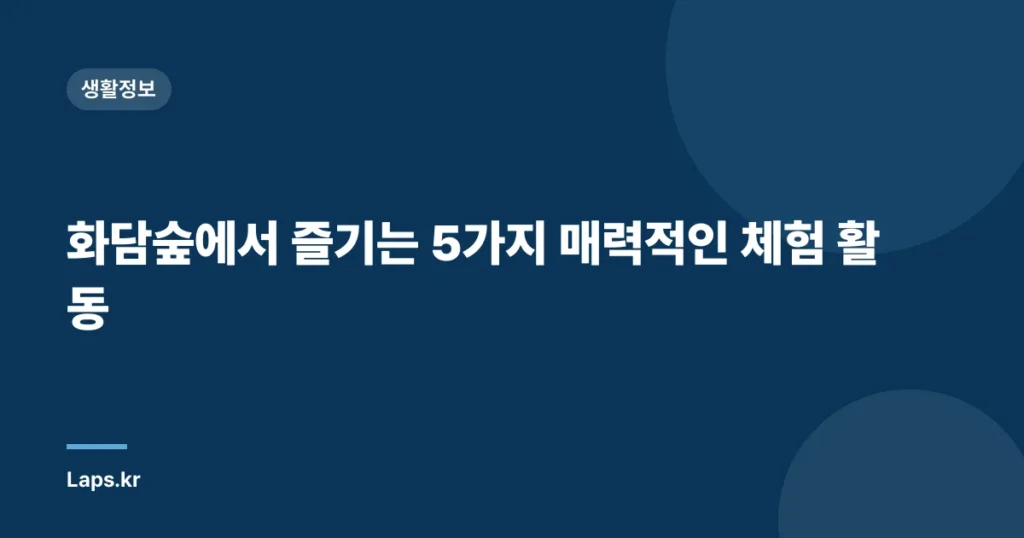 생활정보

화담숲에서 즐기는 5가지 매력적인 체험 활동

Laps.kr